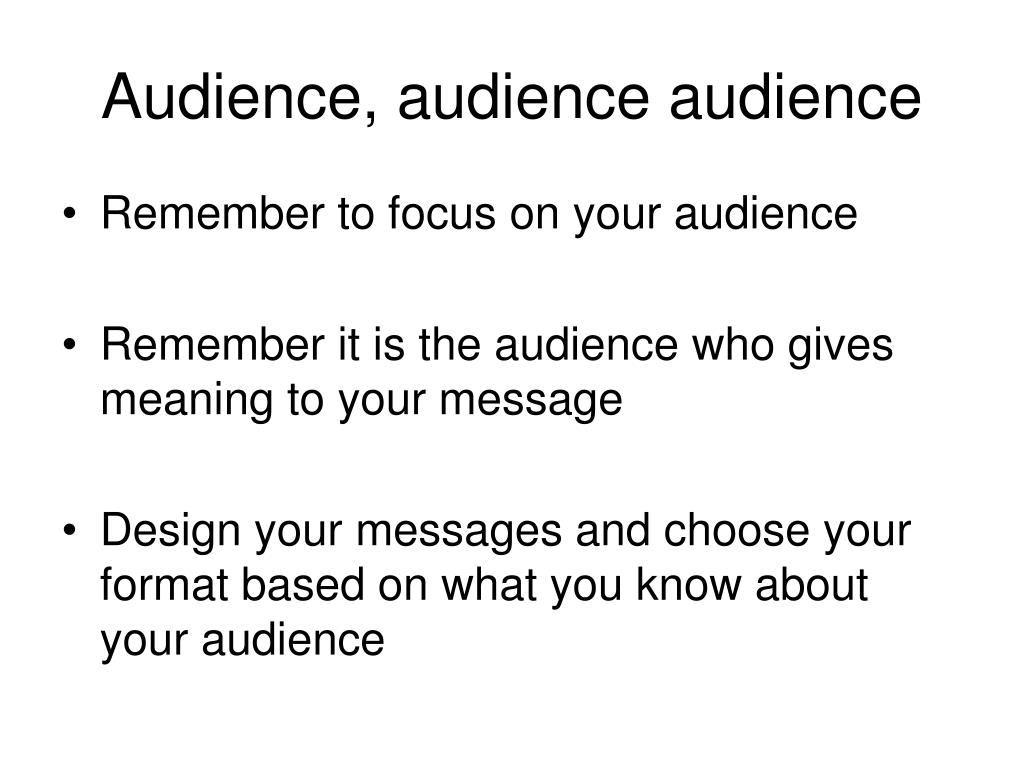 Audience, audience audience

• Remember to focus on your audience

• Remember it is the audience who gives meaning to your message

• Design your messages and choose your format based on what you know about your audience